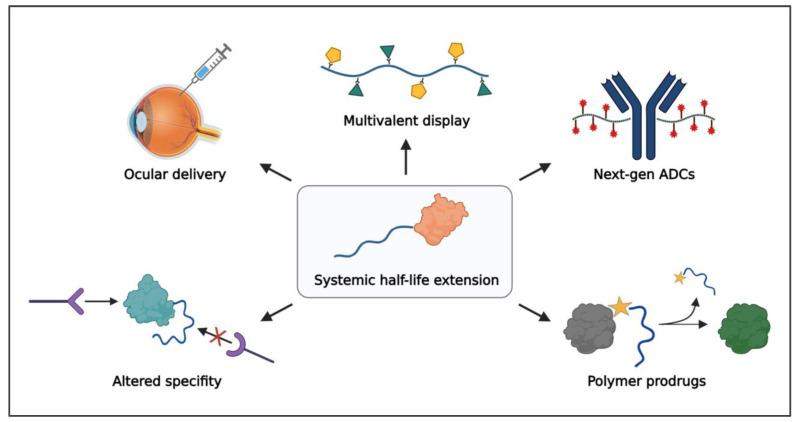 Multivalent display

Ocular delivery

Next-gen ADCs

Systemic half-life extension

Altered specifity

Polymer prodrugs